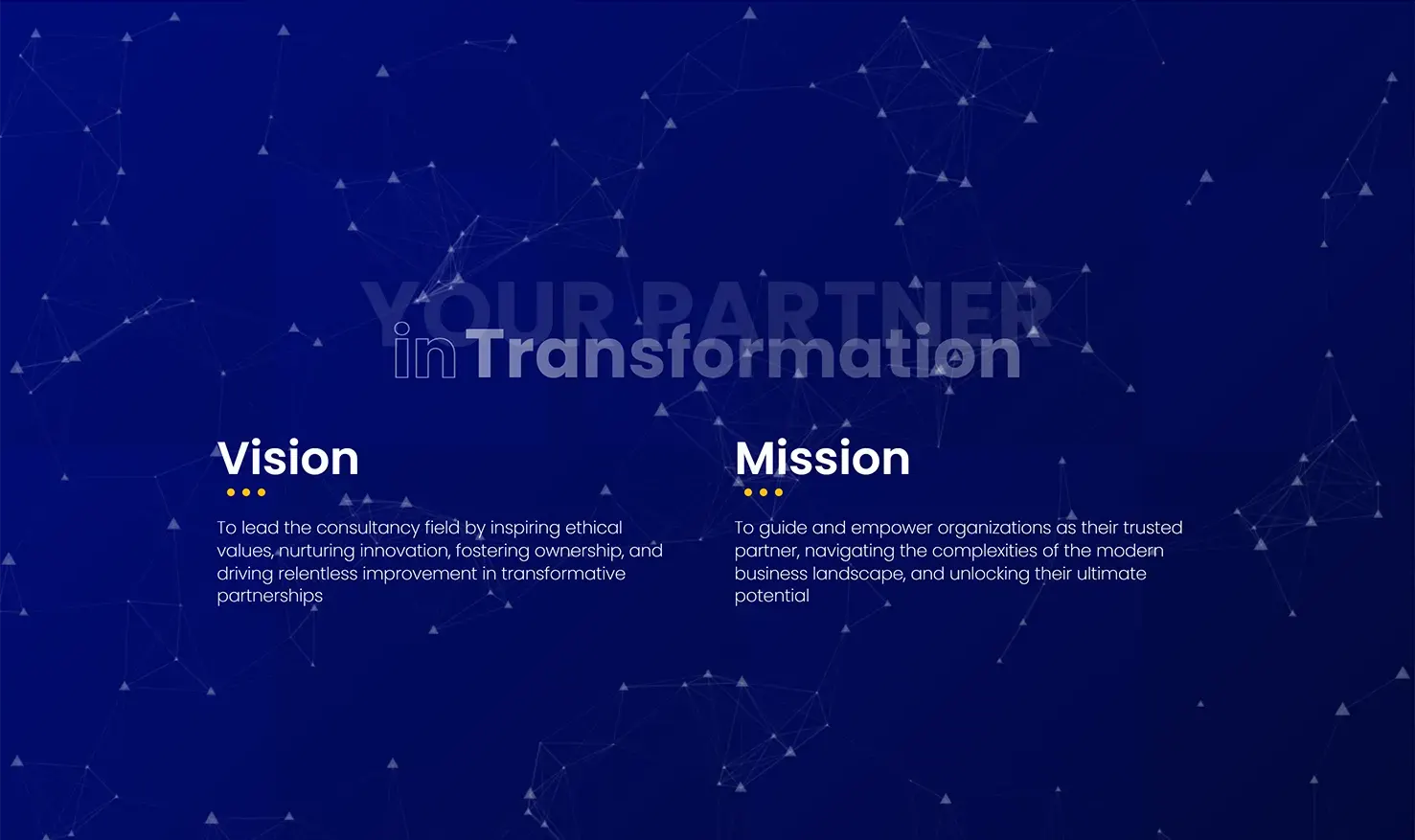 YOUR PARTNER
in Transformation

Vision

To lead the consultancy field by inspiring ethical values, nurturing innovation, fostering ownership, and driving relentless improvement in transformative partnerships

Mission

To guide and empower organizations as their trusted partner, navigating the complexities of the modern business landscape, and unlocking their ultimate potential